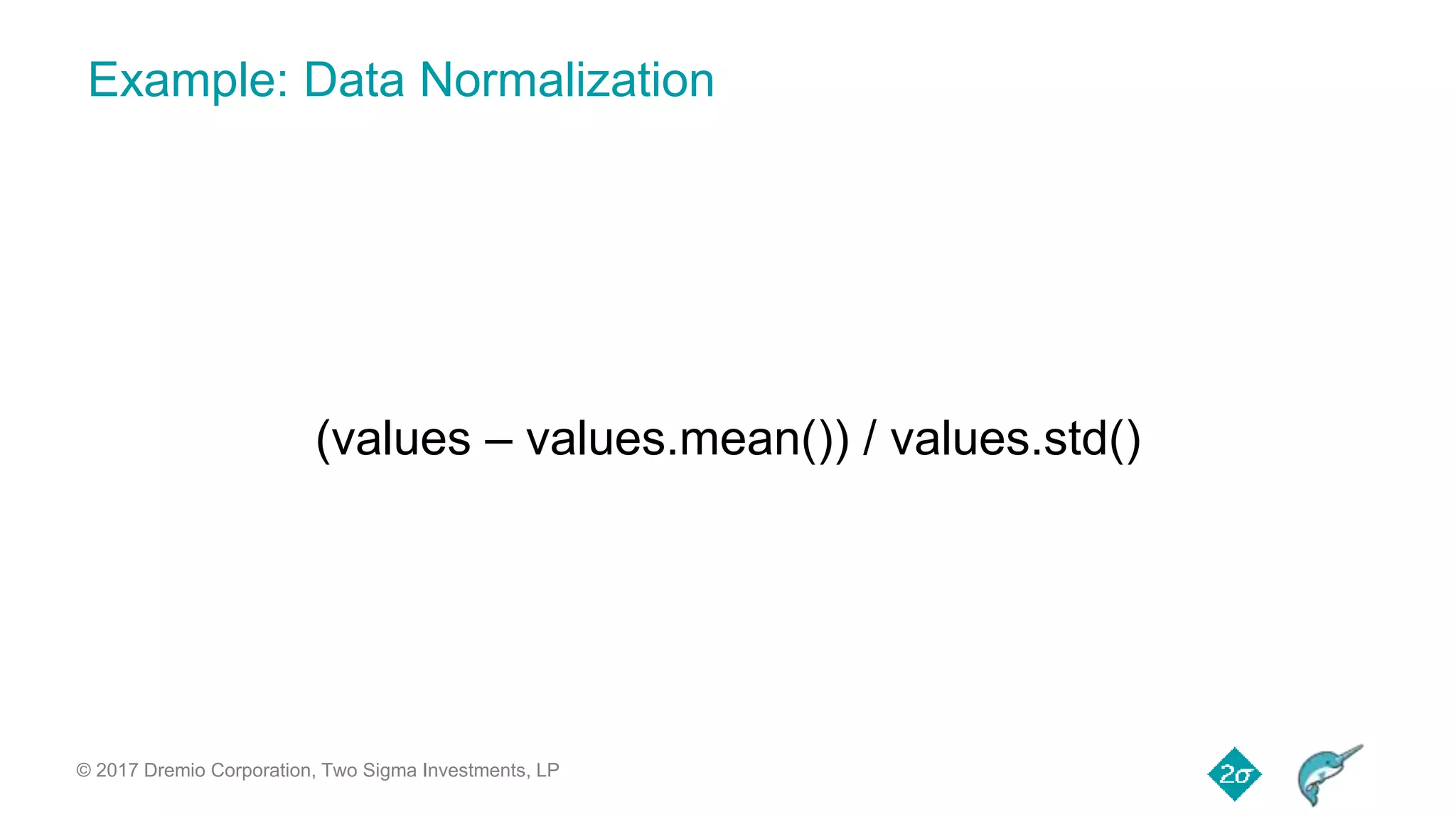 Example: Data Normalization

(values – values.mean()) / values.std()

© 2017 Dremio Corporation, Two Sigma Investments, LP

2σ